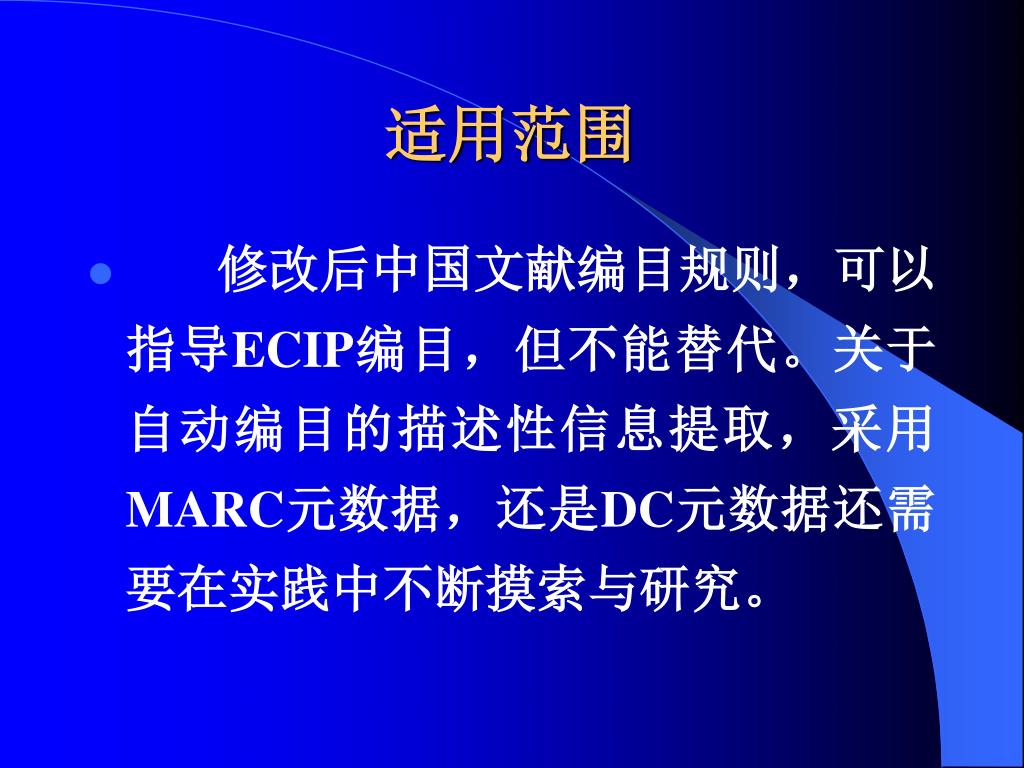 适用范围

修改后中国文献编目规则，可以指导ECIP编目，但不能替代。关于自动编目的描述性信息提取，采用MARC元数据，还是DC元数据还需要在实践中不断摸索与研究。